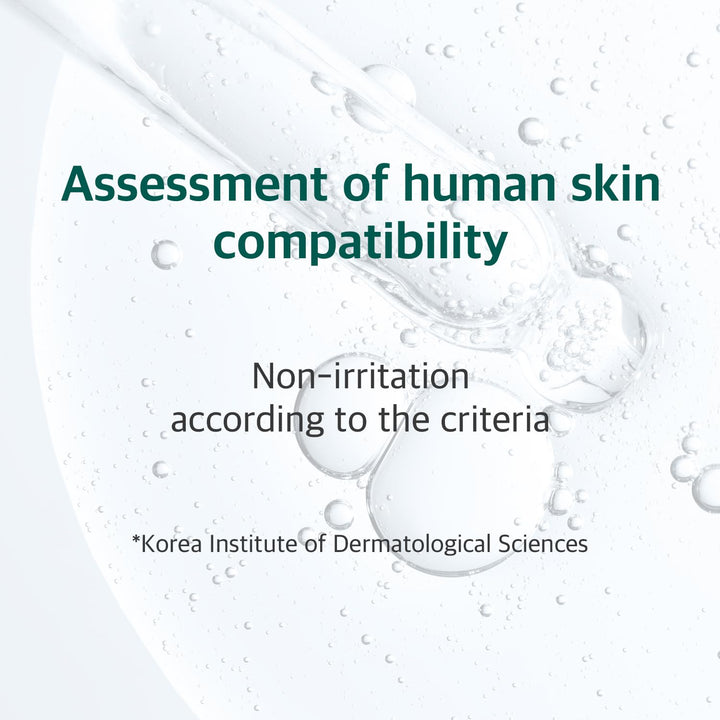 Assessment of human skin compatibility

Non-irritation according to the criteria

*Korea Institute of Dermatological Sciences